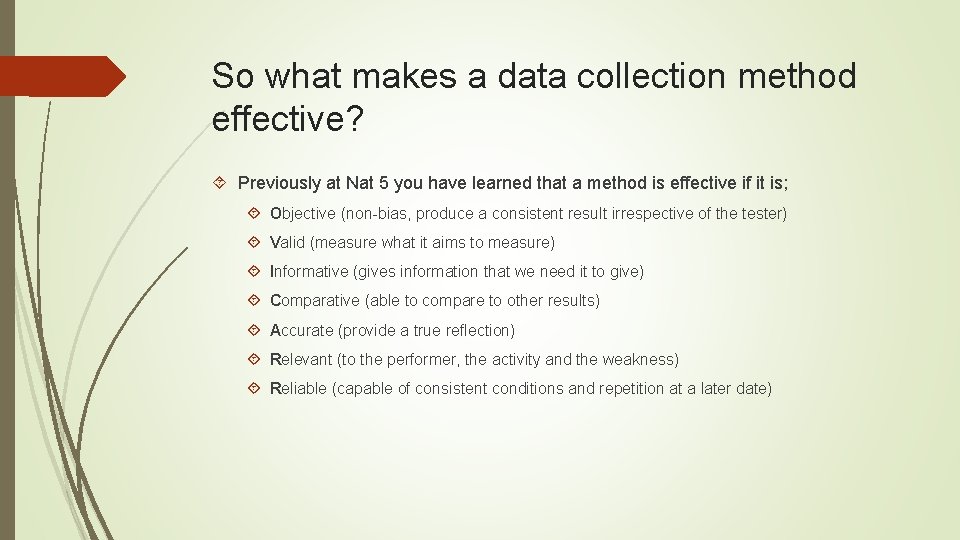 So what makes a data collection method effective?

Previously at Nat 5 you have learned that a method is effective if it is;

Objective (non-bias, produce a consistent result irrespective of the tester)

Valid (measure what it aims to measure)

Informative (gives information that we need it to give)

Comparative (able to compare to other results)

Accurate (provide a true reflection)

Relevant (to the performer, the activity and the weakness)

Reliable (capable of consistent conditions and repetition at a later date)